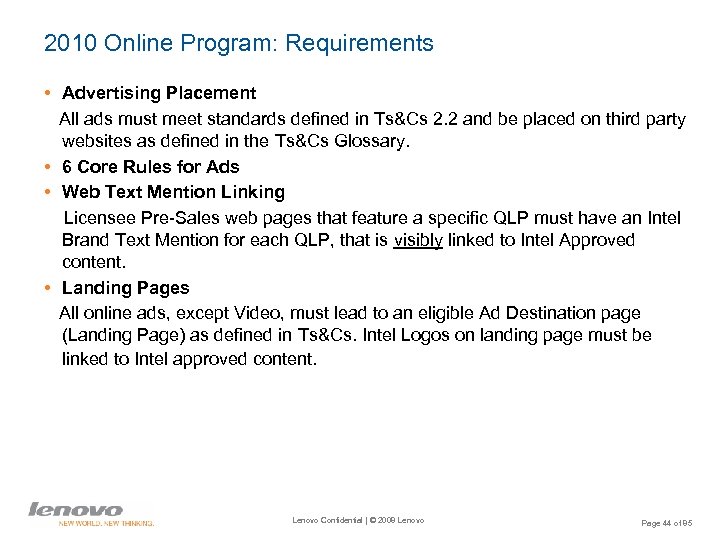 2010 Online Program: Requirements

• Advertising Placement
All ads must meet standards defined in Ts&Cs 2.2 and be placed on third party websites as defined in the Ts&Cs Glossary.

• 6 Core Rules for Ads

• Web Text Mention Linking
Licensee Pre-Sales web pages that feature a specific QLP must have an Intel Brand Text Mention for each QLP, that is visibly linked to Intel Approved content.

• Landing Pages
All online ads, except Video, must lead to an eligible Ad Destination page (Landing Page) as defined in Ts&Cs. Intel Logos on landing page must be linked to Intel approved content.

lenovo
NEW WORLD. NEW THINKING.

Lenovo Confidential | © 2009 Lenovo

Page 44 of 95